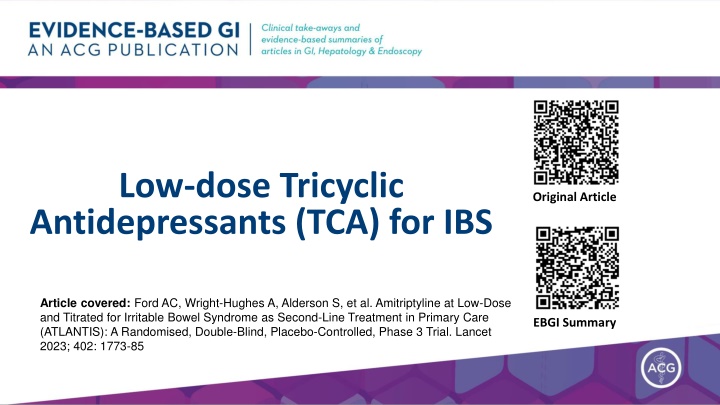 EVIDENCE-BASED GI
AN ACG PUBLICATION

Clinical take-aways and evidence-based summaries of articles in GI, Hepatology & Endoscopy

Low-dose Tricyclic Antidepressants (TCA) for IBS

Original Article

EBGI Summary

Article covered: Ford AC, Wright-Hughes A, Alderson S, et al. Amitriptyline at Low-Dose and Titrated for Irritable Bowel Syndrome as Second-Line Treatment in Primary Care (ATLANTIS): A Randomised, Double-Blind, Placebo-Controlled, Phase 3 Trial. Lancet 2023; 402: 1773-85

ACG